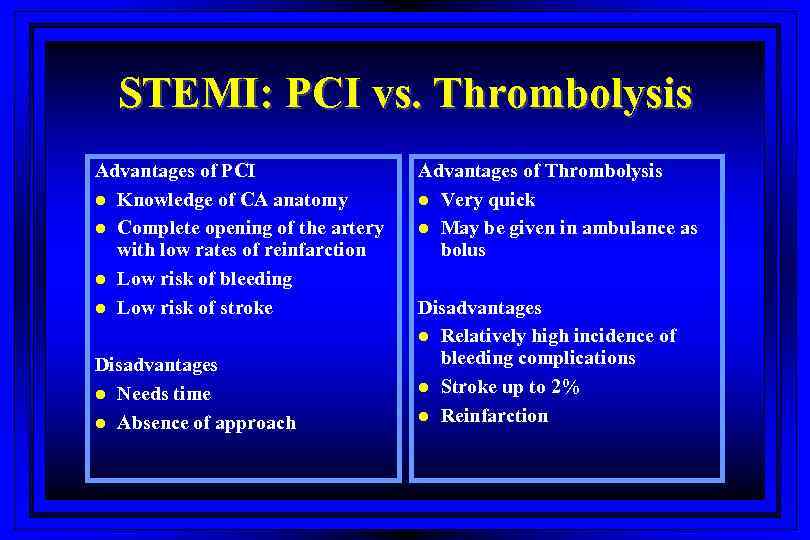 STEMI: PCI vs. Thrombolysis

Advantages of PCI
- Knowledge of CA anatomy
- Complete opening of the artery with low rates of reinfarction
- Low risk of bleeding
- Low risk of stroke

Disadvantages
- Needs time
- Absence of approach

Advantages of Thrombolysis
- Very quick
- May be given in ambulance as bolus

Disadvantages
- Relatively high incidence of bleeding complications
- Stroke up to 2%
- Reinfarction